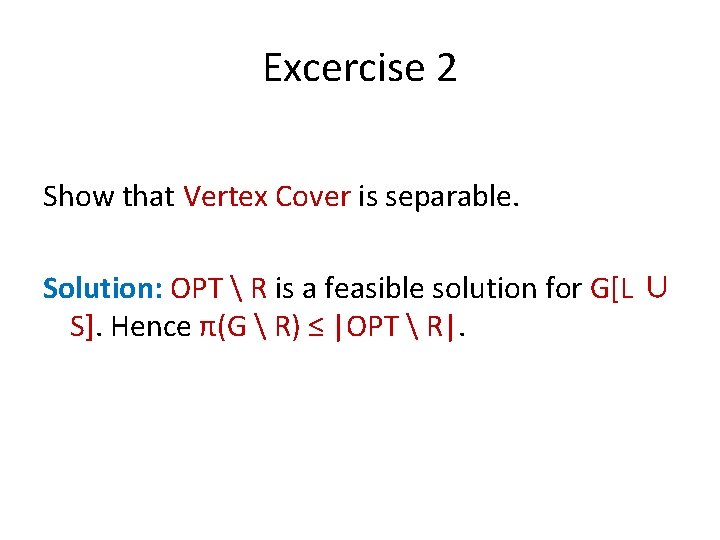 Excercise 2

Show that Vertex Cover is separable.

Solution: $OPT \setminus R$ is a feasible solution for $G[L \cup S]$. Hence $\pi(G \setminus R) \leq |OPT \setminus R|$.